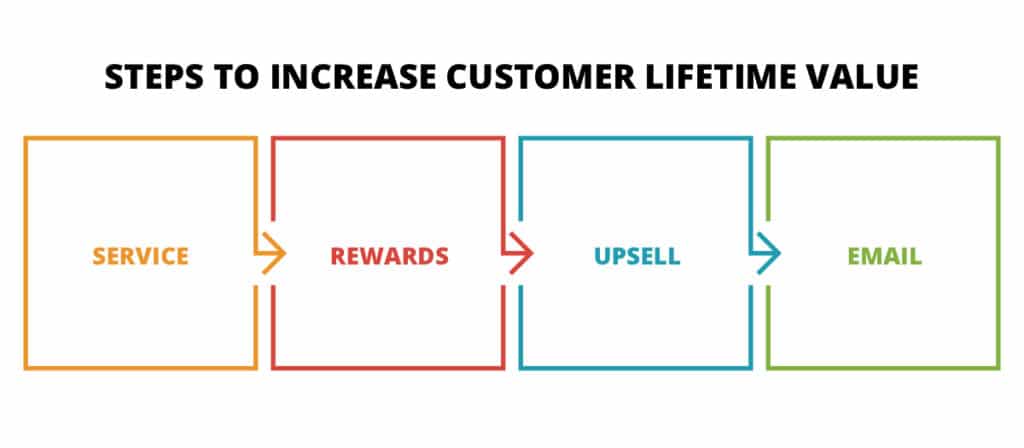 STEPS TO INCREASE CUSTOMER LIFETIME VALUE

SERVICE

REWARDS

UPSELL

EMAIL